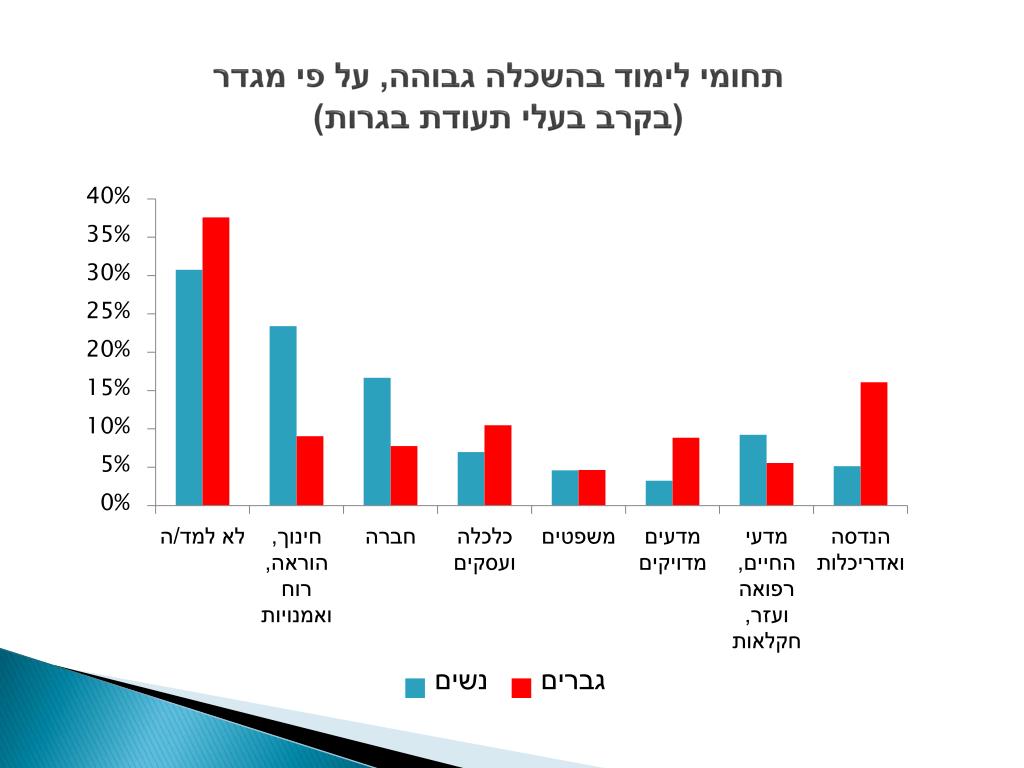 תחומי לימוד בהשכלה גבוהה, על פי מגדר
(בקרב בעלי תעודת בגרות)

40%
35%
30%
25%
20%
15%
10%
5%
0%

לא למד/ה
חינוך, הוראה, רוח ואמנויות
חברה
כלכלה ועסקים
משפטים
מדעים מדויקים
מדעי החיים, רפואה ועזר, חקלאות
הנדסה ואדריכלות

נשים
גברים